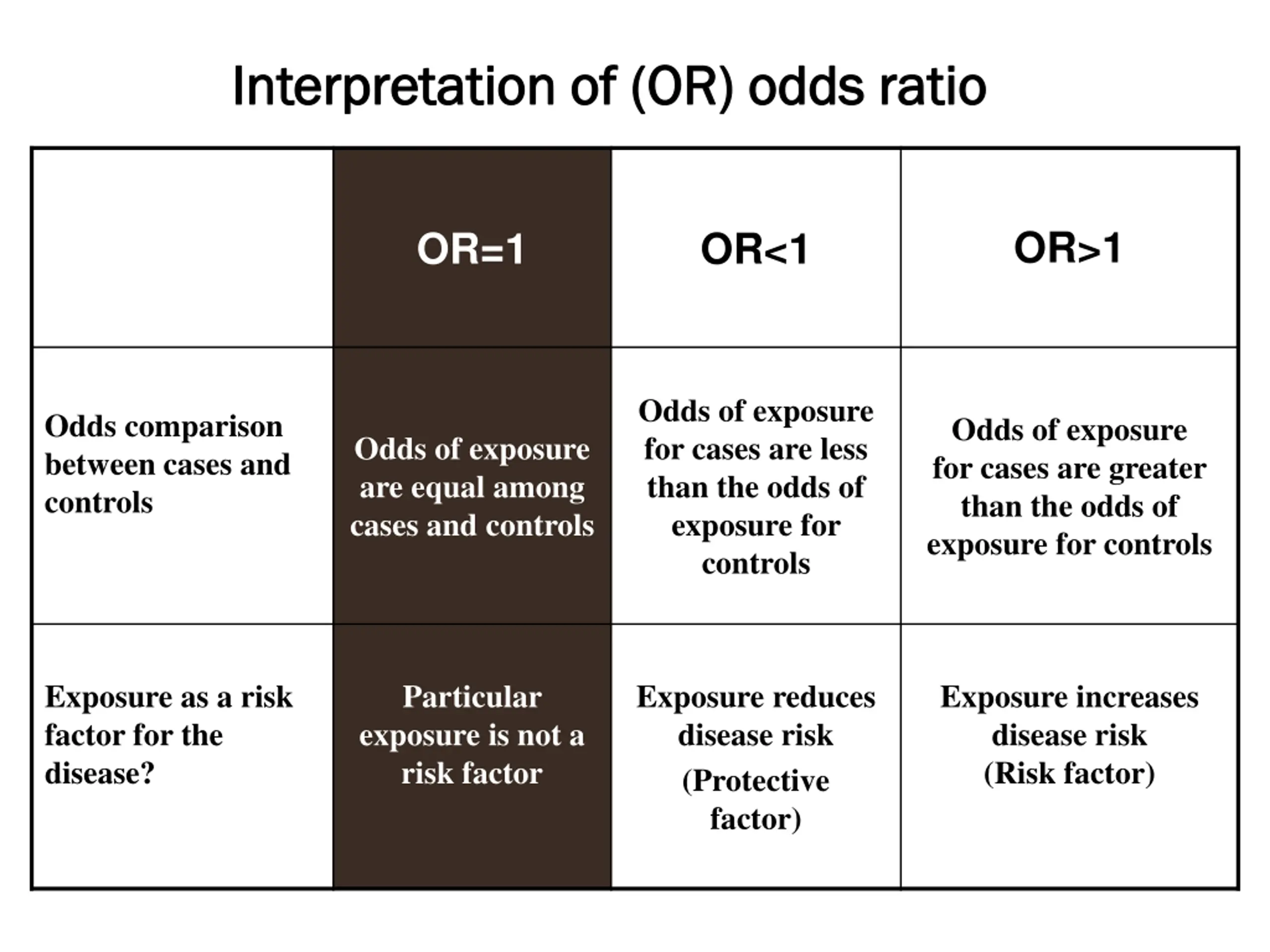 Interpretation of (OR) odds ratio

| | OR=1 | OR<1 | OR>1 |
|---|---|---|---|
| Odds comparison between cases and controls | Odds of exposure are equal among cases and controls | Odds of exposure for cases are less than the odds of exposure for controls | Odds of exposure for cases are greater than the odds of exposure for controls |
| Exposure as a risk factor for the disease? | Particular exposure is not a risk factor | Exposure reduces disease risk (Protective factor) | Exposure increases disease risk (Risk factor) |